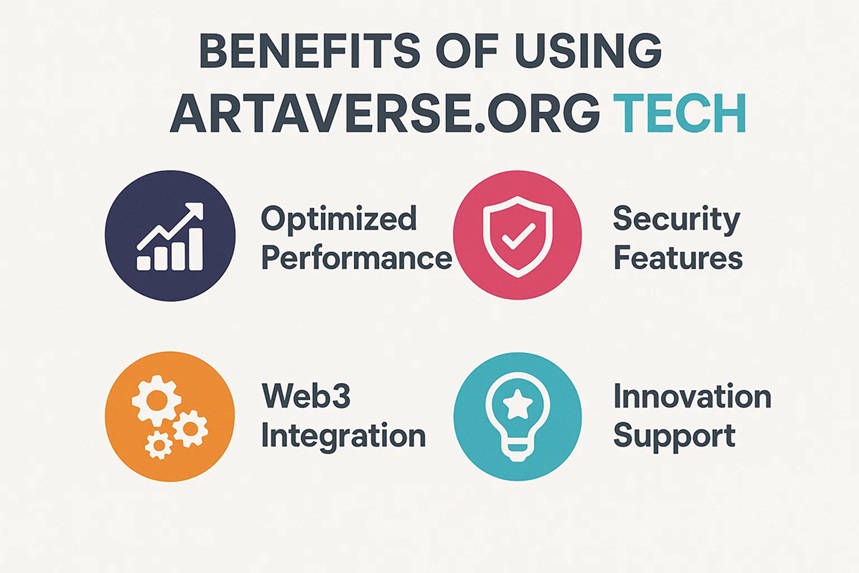 BENEFITS OF USING ARTAVERSE.ORG TECH

Optimized Performance

Security Features

Web3 Integration

Innovation Support